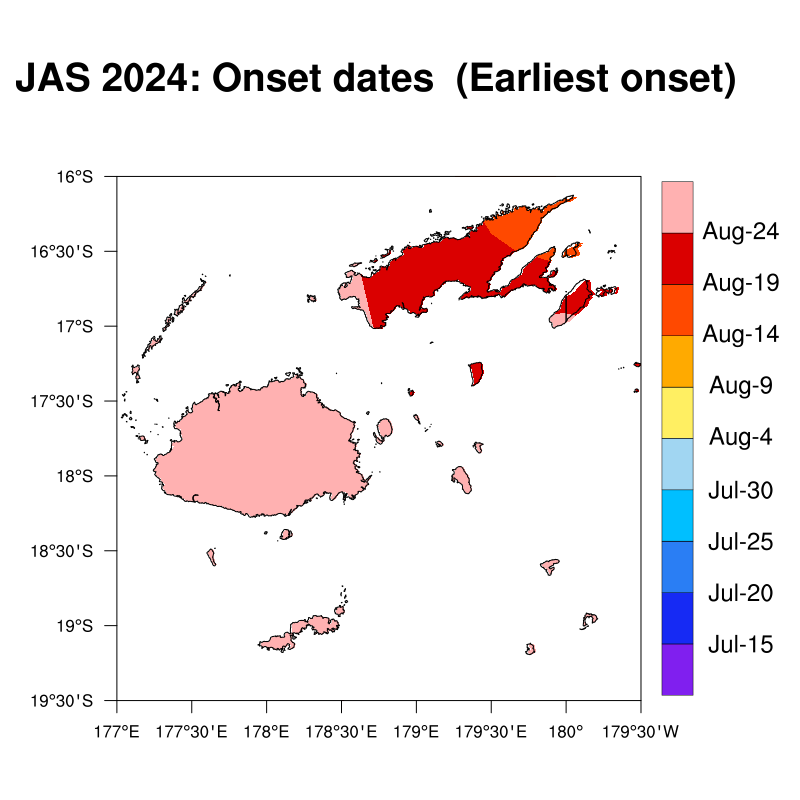 JAS 2024: Onset dates (Earliest onset)

16°S
16°30'S
17°S
17°30'S
18°S
18°30'S
19°S
19°30'S

177°E 177°30'E 178°E 178°30'E 179°E 179°30'E 180° 179°30'W

Aug-24
Aug-19
Aug-14
Aug-9
Aug-4
Jul-30
Jul-25
Jul-20
Jul-15